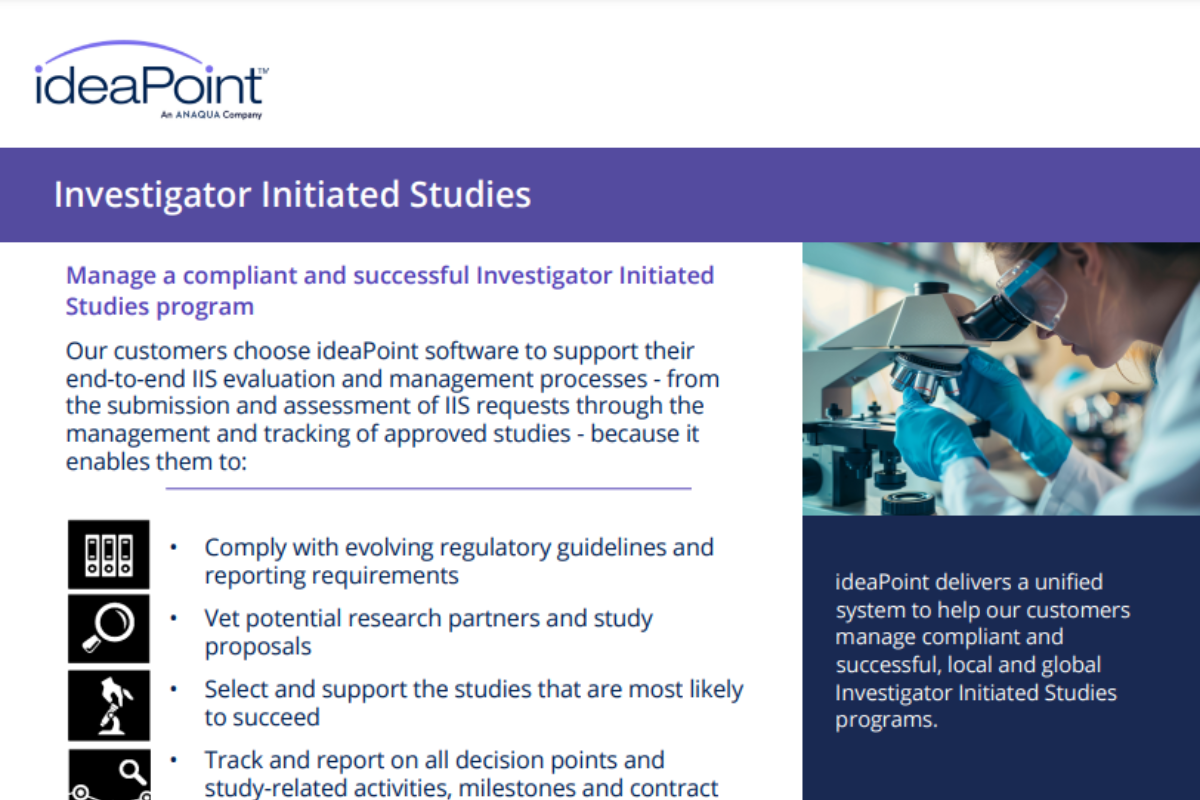 ideaPoint™
An ANAQUA Company

Investigator Initiated Studies

Manage a compliant and successful Investigator Initiated Studies program

Our customers choose ideaPoint software to support their end-to-end IIS evaluation and management processes - from the submission and assessment of IIS requests through the management and tracking of approved studies - because it enables them to:

• Comply with evolving regulatory guidelines and reporting requirements
• Vet potential research partners and study proposals
• Select and support the studies that are most likely to succeed
• Track and report on all decision points and study-related activities, milestones and contract

ideaPoint delivers a unified system to help our customers manage compliant and successful, local and global Investigator Initiated Studies programs.